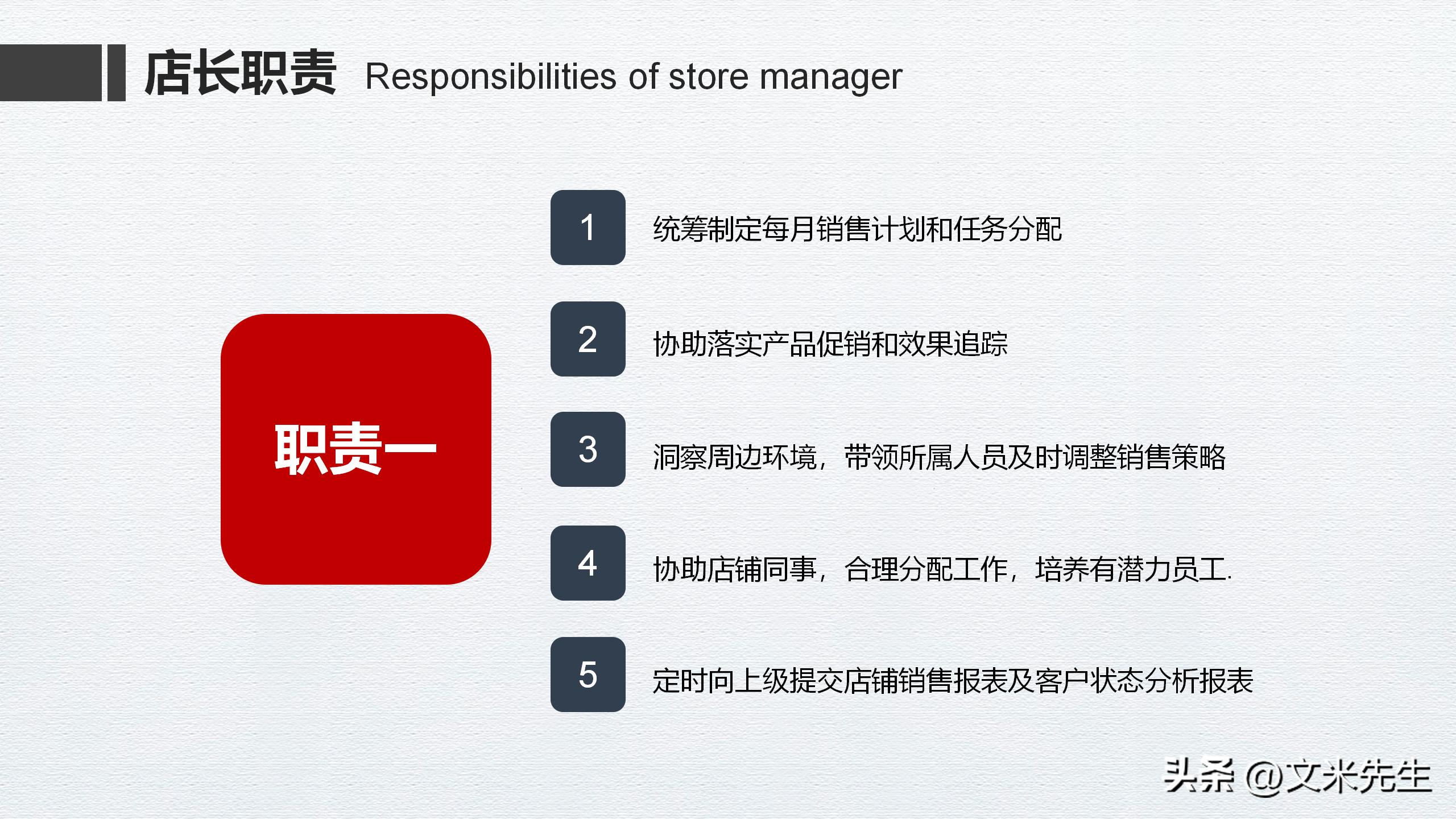 店长职责 Responsibilities of store manager

职责一

1 统筹制定每月销售计划和任务分配

2 协助落实产品促销和效果追踪

3 洞察周边环境，带领所属人员及时调整销售策略

4 协助店铺同事，合理分配工作，培养有潜力员工.

5 定时向上级提交店铺销售报表及客户状态分析报表

头条 @文米先生